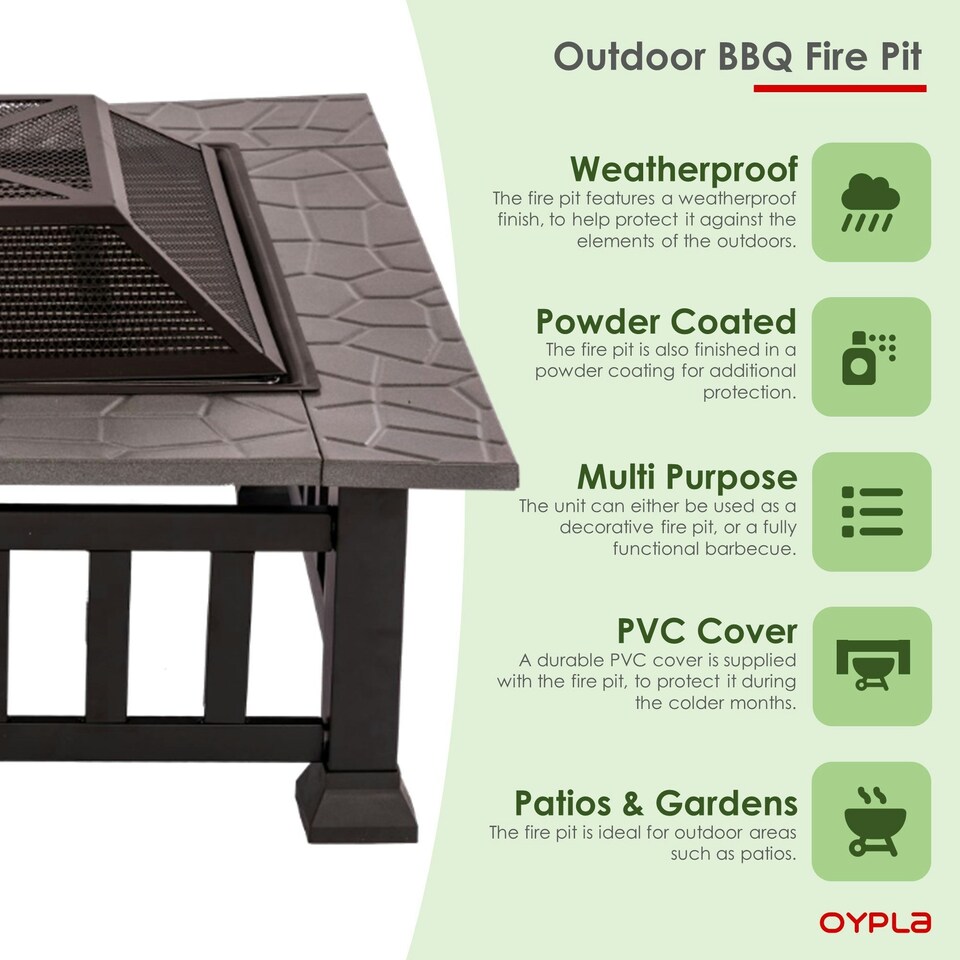 Outdoor BBQ Fire Pit

Weatherproof
The fire pit features a weatherproof finish, to help protect it against the elements of the outdoors.

Powder Coated
The fire pit is also finished in a powder coating for additional protection.

Multi Purpose
The unit can either be used as a decorative fire pit, or a fully functional barbecue.

PVC Cover
A durable PVC cover is supplied with the fire pit, to protect it during the colder months.

Patios & Gardens
The fire pit is ideal for outdoor areas such as patios.

OYPLA